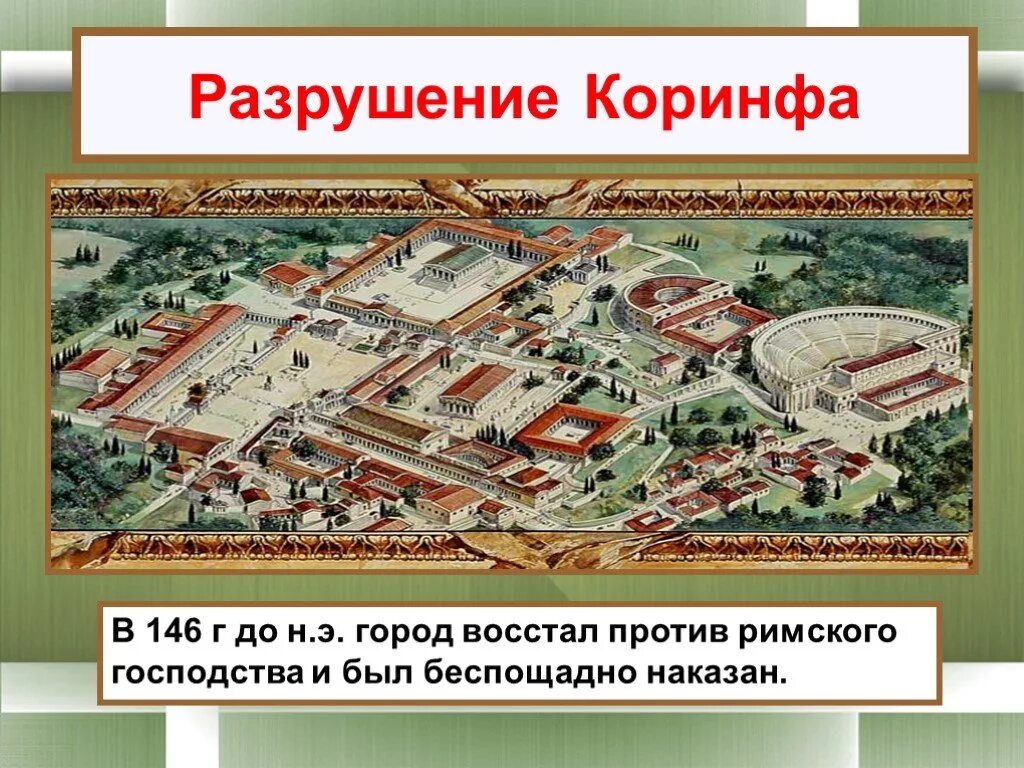 Разрушение Коринфа

В 146 г до н.э. город восстал против римского господства и был беспощадно наказан.